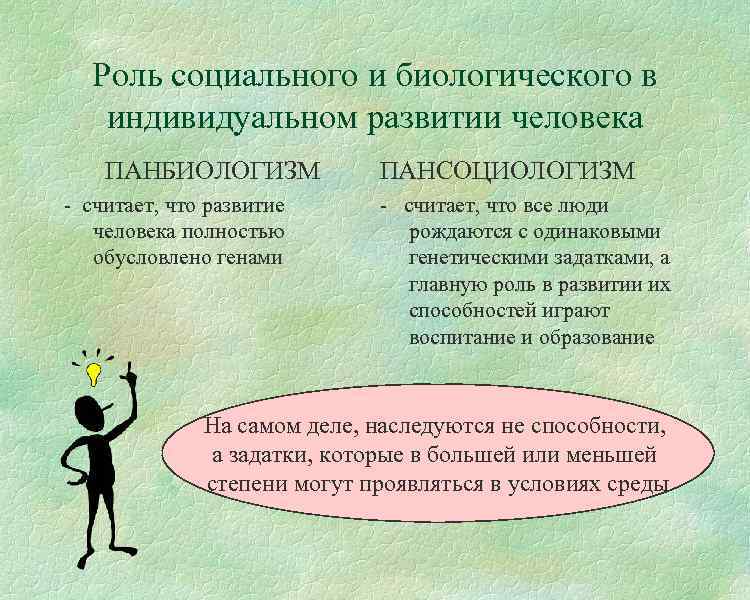 Роль социального и биологического в индивидуальном развитии человека

ПАНБИОЛОГИЗМ

- считает, что развитие человека полностью обусловлено генами

ПАНСОЦИОЛОГИЗМ

- считает, что все люди рождаются с одинаковыми генетическими задатками, а главную роль в развитии их способностей играют воспитание и образование

На самом деле, наследуются не способности, а задатки, которые в большей или меньшей степени могут проявляться в условиях среды